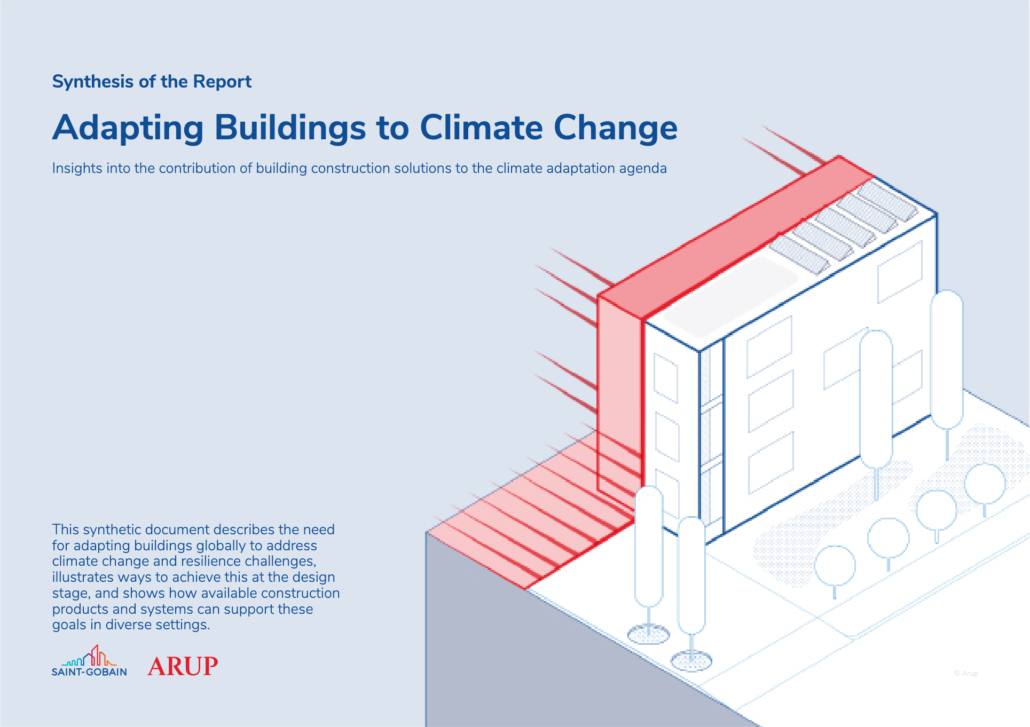 Synthesis of the Report

Adapting Buildings to Climate Change

Insights into the contribution of building construction solutions to the climate adaptation agenda

This synthetic document describes the need for adapting buildings globally to address climate change and resilience challenges, illustrates ways to achieve this at the design stage, and shows how available construction products and systems can support these goals in diverse settings.

SAINT-GOBAIN

ARUP

© Arup